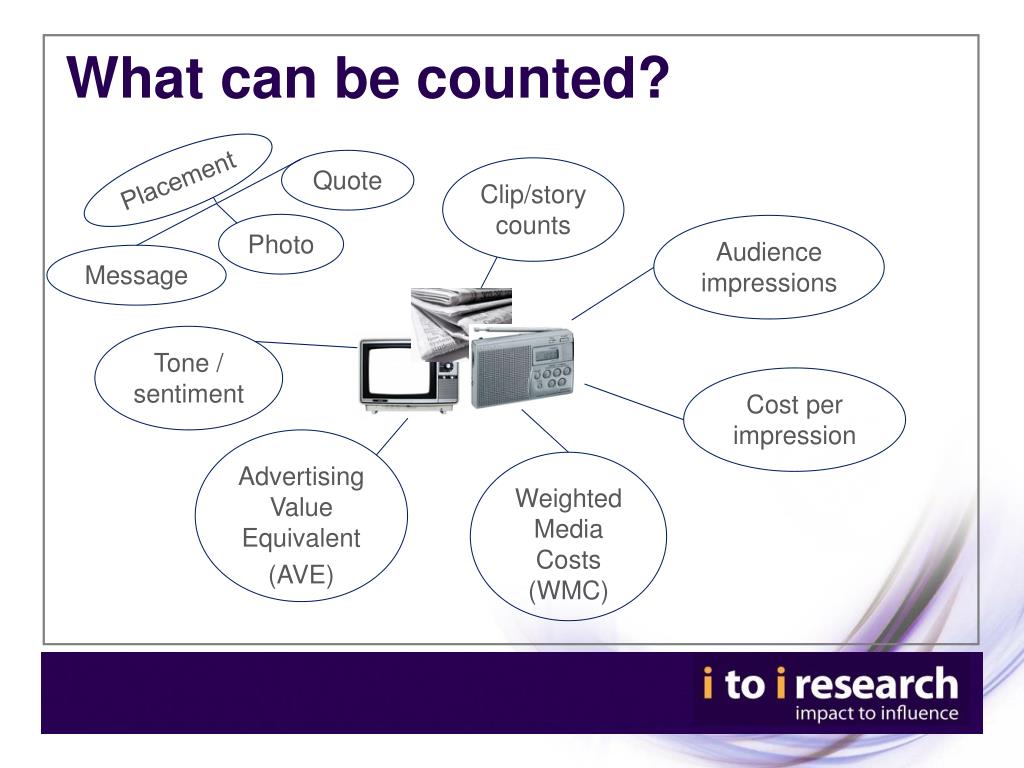 What can be counted?

Placement

Quote

Photo

Message

Clip/story counts

Audience impressions

Tone / sentiment

Cost per impression

Advertising Value Equivalent (AVE)

Weighted Media Costs (WMC)

i to i research
impact to influence